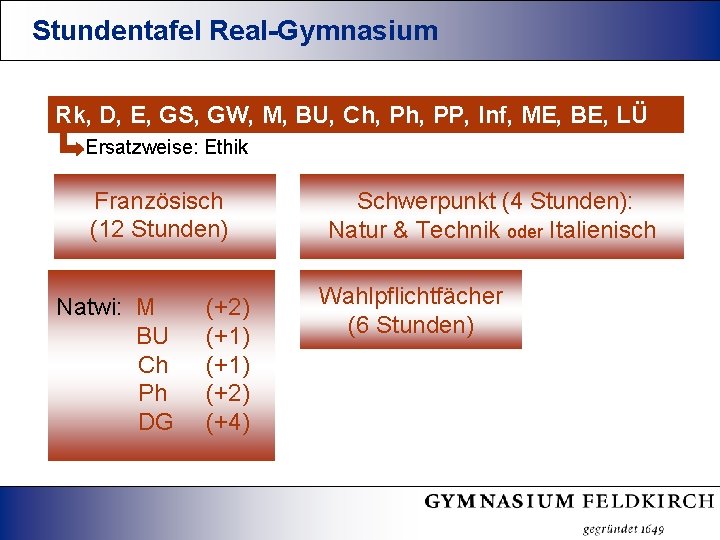 Stundentafel Real-Gymnasium

Rk, D, E, GS, GW, M, BU, Ch, Ph, PP, Inf, ME, BE, LÜ

Ersatzweise: Ethik

Französisch
(12 Stunden)

Schwerpunkt (4 Stunden):
Natur & Technik oder Italienisch

Natwi: M (+2)
BU (+1)
Ch (+1)
Ph (+2)
DG (+4)

Wahlpflichtfächer
(6 Stunden)

GYMNASIUM FELDKIRCH
gegründet 1649